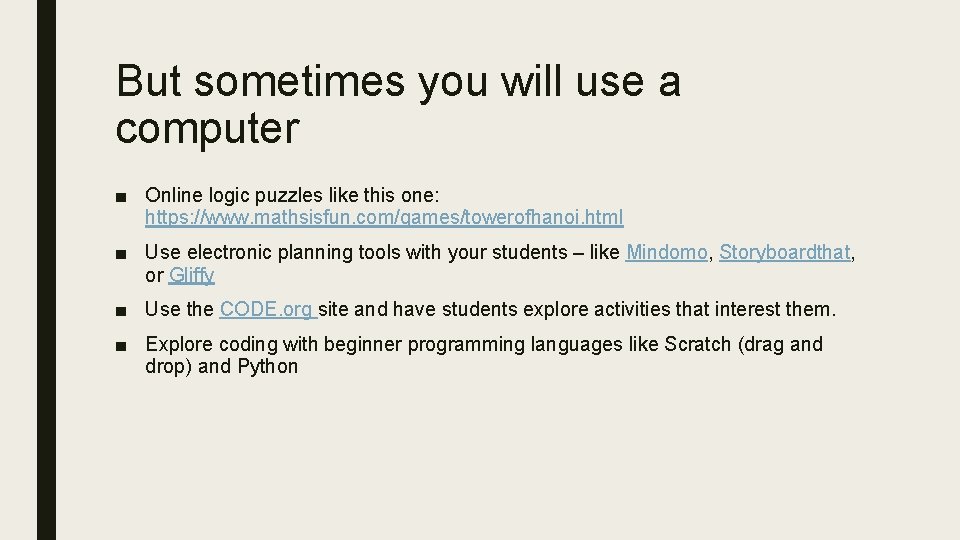 But sometimes you will use a computer

■ Online logic puzzles like this one: https://www.mathsisfun.com/games/towerofhanoi.html

■ Use electronic planning tools with your students – like Mindomo, Storyboardthat, or Gliffy

■ Use the CODE.org site and have students explore activities that interest them.

■ Explore coding with beginner programming languages like Scratch (drag and drop) and Python